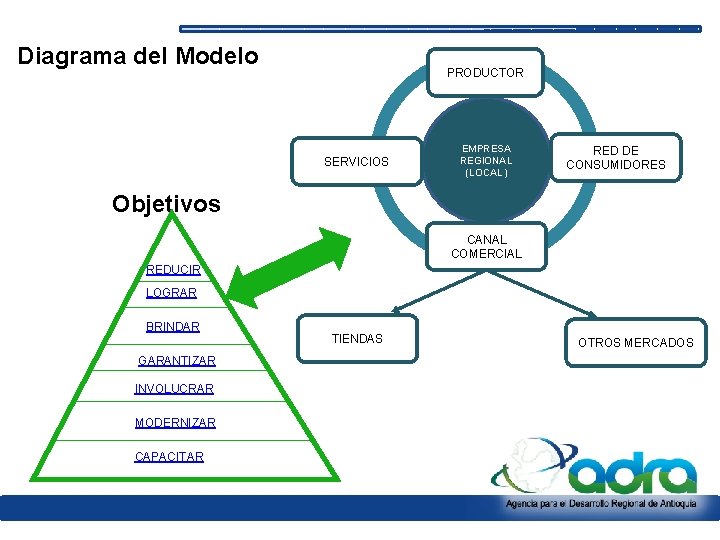 Diagrama del Modelo

PRODUCTOR

SERVICIOS

EMPRESA REGIONAL (LOCAL)

RED DE CONSUMIDORES

CANAL COMERCIAL

TIENDAS

OTROS MERCADOS

Objetivos

REDUCIR
LOGRAR
BRINDAR
GARANTIZAR
INVOLUCRAR
MODERNIZAR
CAPACITAR

adra
Agencia para el Desarrollo Regional de Antioquia